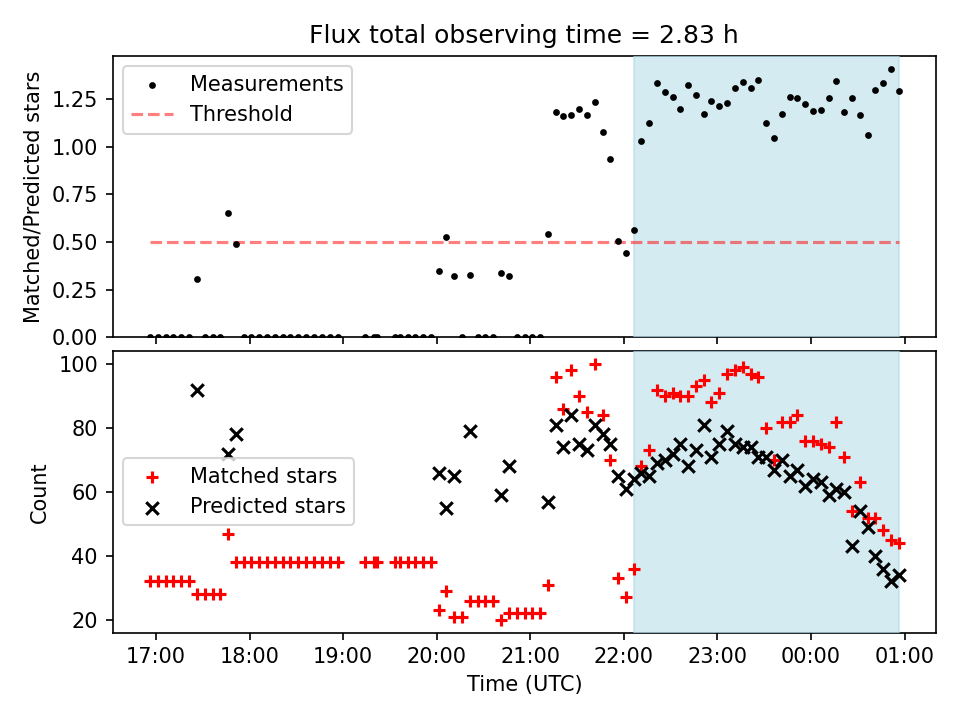 Flux total observing time = 2.83 h

Measurements
Threshold

Matched/Predicted stars

1.25
1.00
0.75
0.50
0.25
0.00

Matched stars
Predicted stars

Count

100
80
60
40
20

17:00 18:00 19:00 20:00 21:00 22:00 23:00 00:00 01:00

Time (UTC)